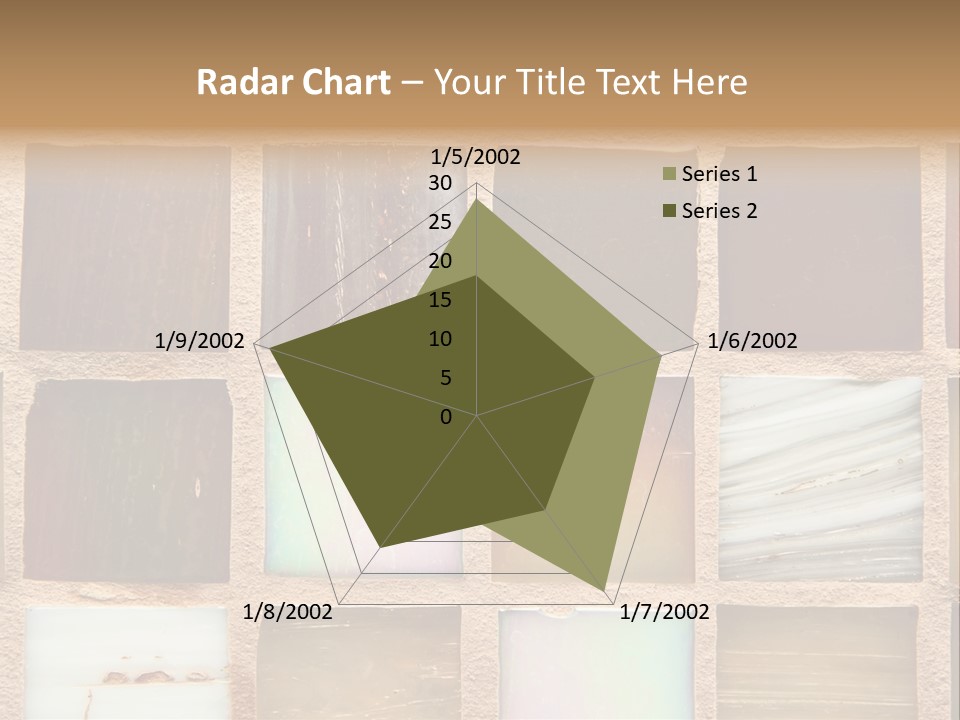 Radar Chart – Your Title Text Here

1/5/2002
30
25
20
15
10
5
0
1/6/2002
1/7/2002
1/8/2002
1/9/2002

Series 1
Series 2